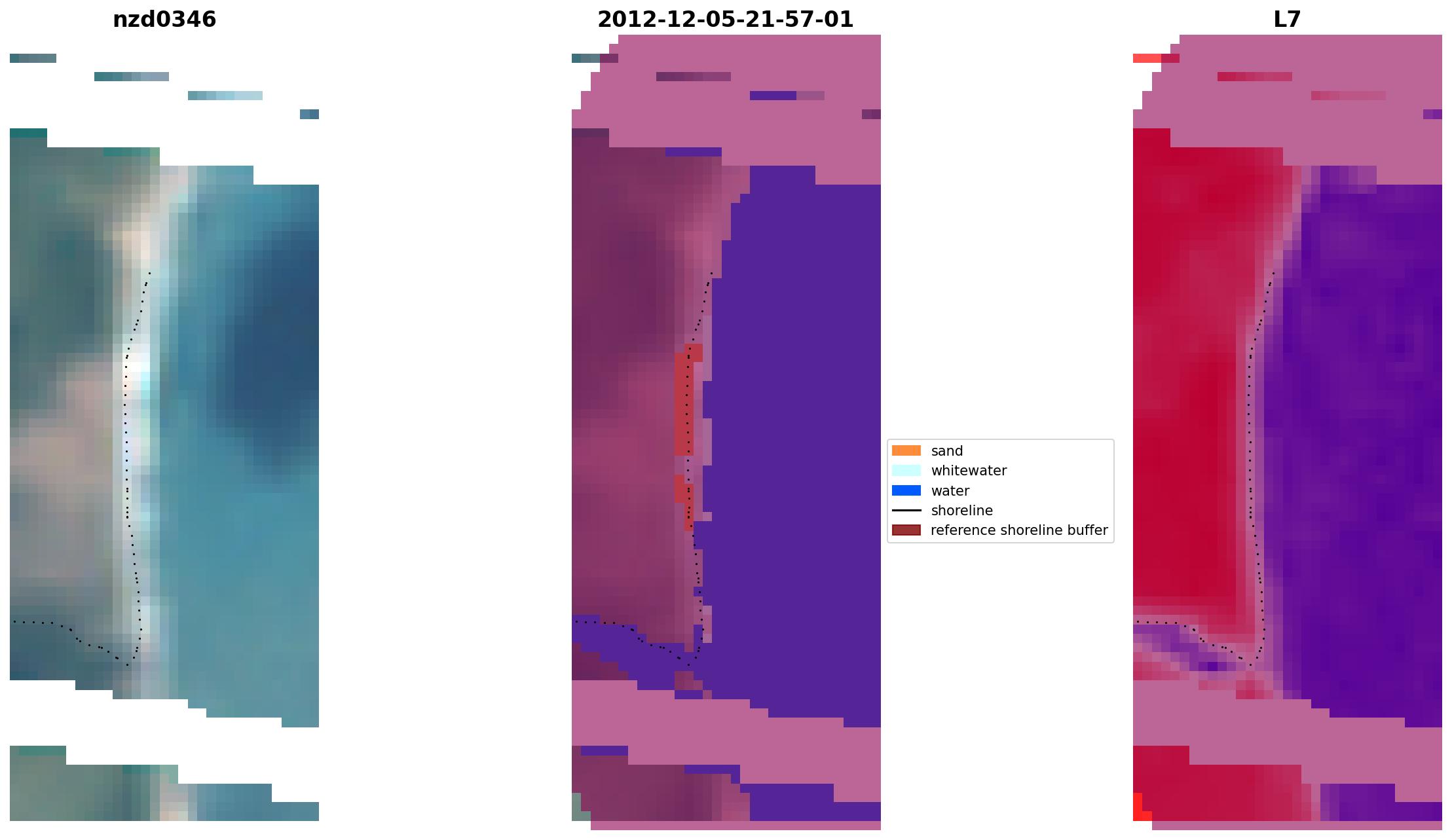 nzd0346

2012-12-05-21-57-01

L7

sand
whitewater
water
shoreline
reference shoreline buffer